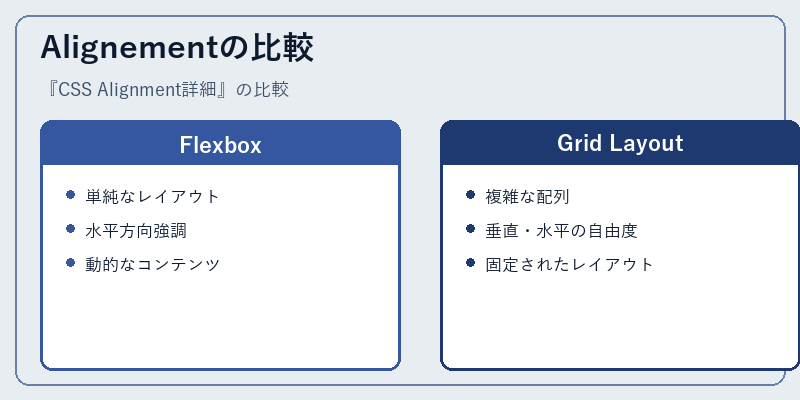 Alignementの比較

『CSS Alignment詳細』の比較

Flexbox

- 単純なレイアウト
- 水平方向強調
- 動的なコンテンツ

Grid Layout

- 複雑な配列
- 垂直・水平の自由度
- 固定されたレイアウト